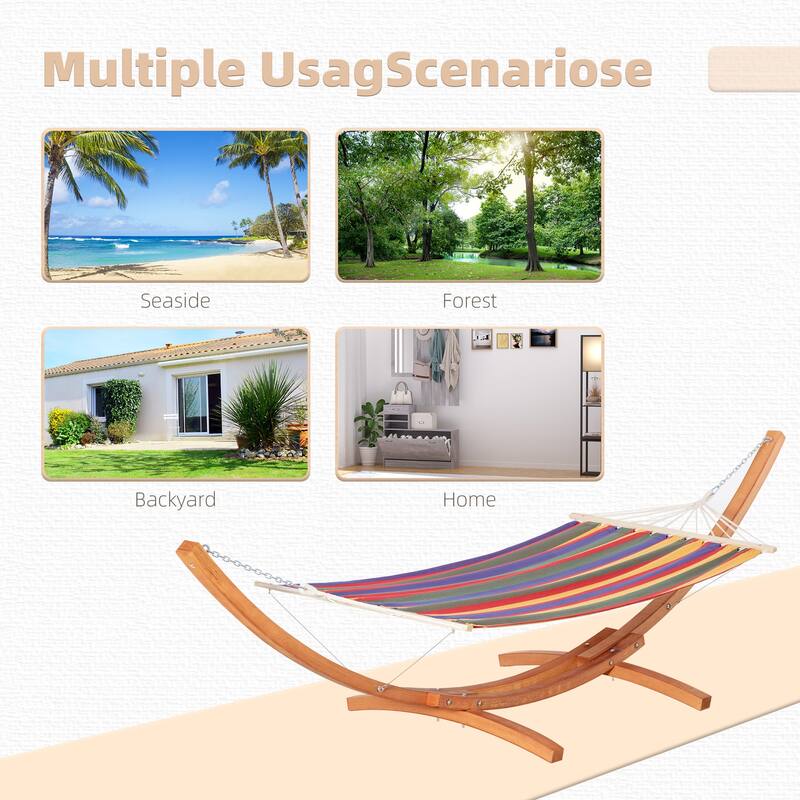 Multiple UsagScenariose

Seaside

Forest

Backyard

Home